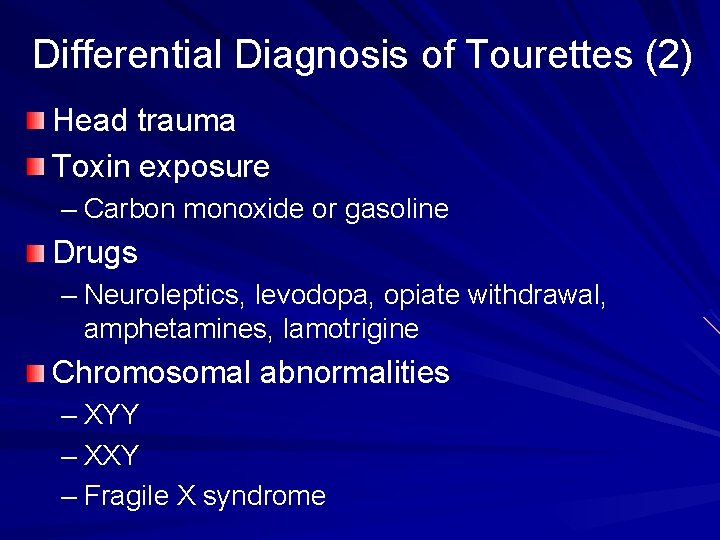 Differential Diagnosis of Tourettes (2)

Head trauma

Toxin exposure
– Carbon monoxide or gasoline

Drugs
– Neuroleptics, levodopa, opiate withdrawal, amphetamines, lamotrigine

Chromosomal abnormalities
– XYY
– XXY
– Fragile X syndrome